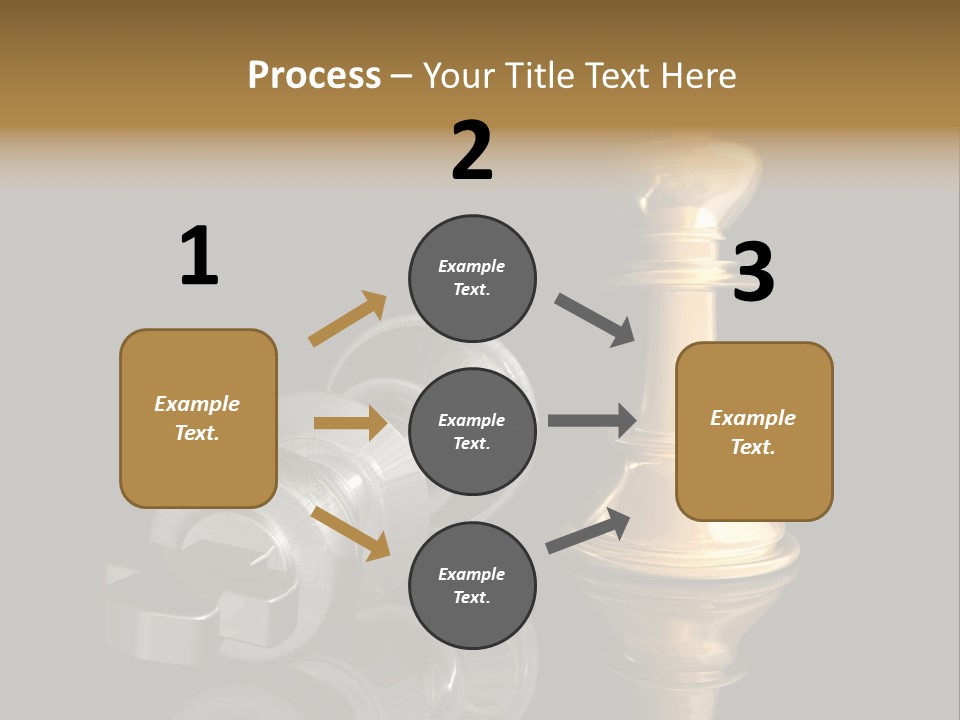 Process – Your Title Text Here

1

Example Text.

2

Example Text.

Example Text.

Example Text.

3

Example Text.